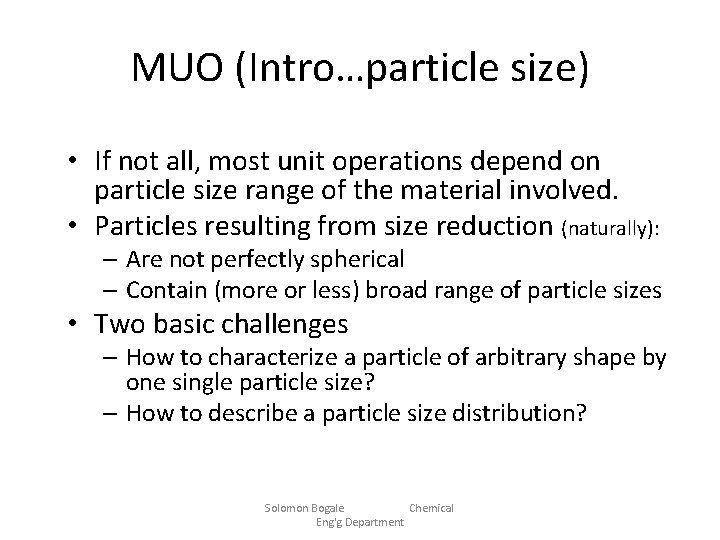 MUO (Intro…particle size)

• If not all, most unit operations depend on particle size range of the material involved.
• Particles resulting from size reduction (naturally):
– Are not perfectly spherical
– Contain (more or less) broad range of particle sizes
• Two basic challenges
– How to characterize a particle of arbitrary shape by one single particle size?
– How to describe a particle size distribution?

Solomon Bogale Chemical Eng'g Department